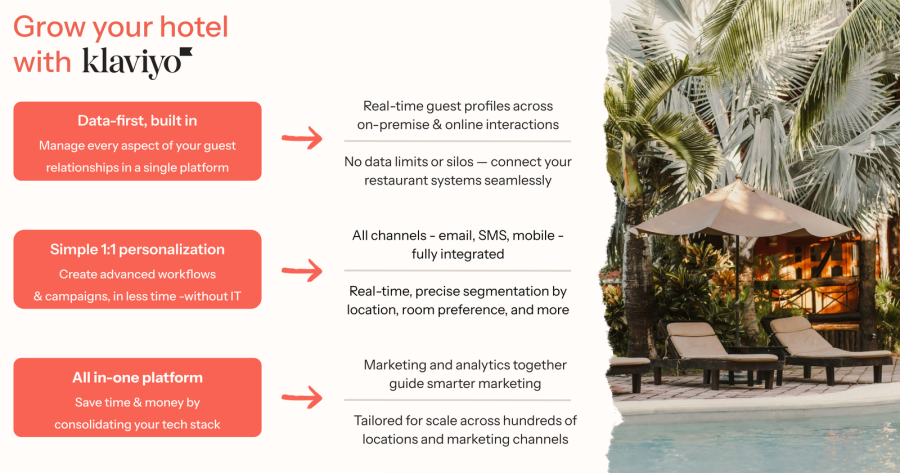 Grow your hotel with klaviyo

Data-first, built in
Manage every aspect of your guest relationships in a single platform

Real-time guest profiles across on-premise & online interactions

No data limits or silos — connect your restaurant systems seamlessly

Simple 1:1 personalization
Create advanced workflows & campaigns, in less time -without IT

All channels - email, SMS, mobile - fully integrated

Real-time, precise segmentation by location, room preference, and more

All in-one platform
Save time & money by consolidating your tech stack

Marketing and analytics together guide smarter marketing

Tailored for scale across hundreds of locations and marketing channels